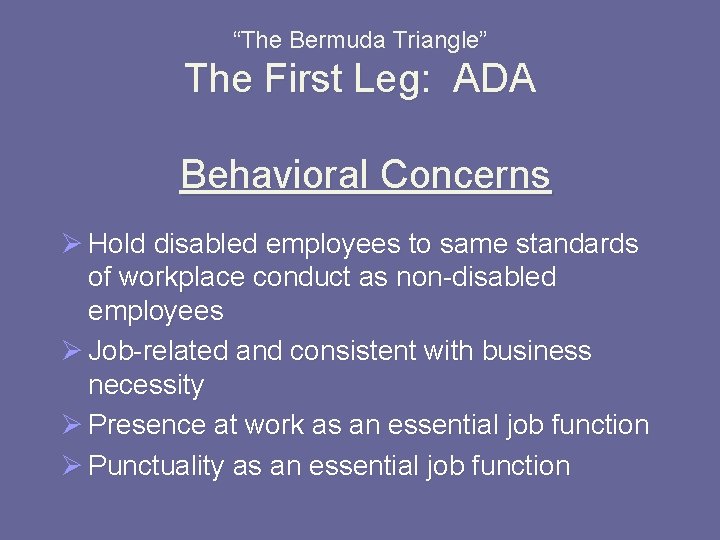 “The Bermuda Triangle”
The First Leg: ADA

Behavioral Concerns

➢ Hold disabled employees to same standards of workplace conduct as non-disabled employees
➢ Job-related and consistent with business necessity
➢ Presence at work as an essential job function
➢ Punctuality as an essential job function